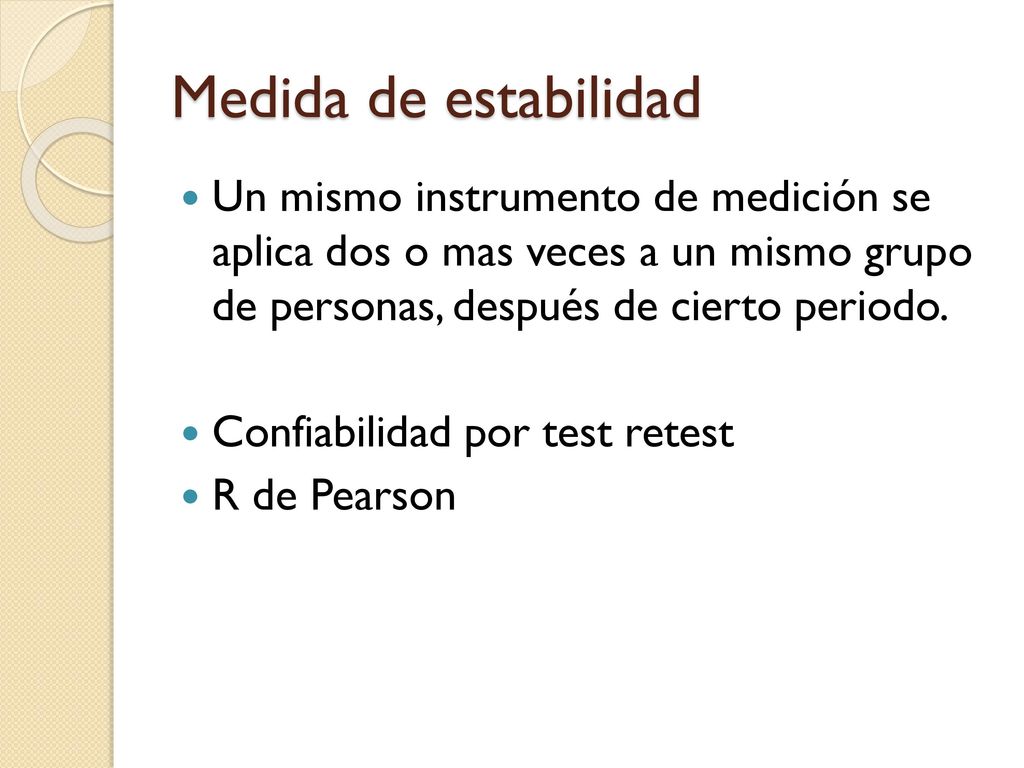 Medida de estabilidad

Un mismo instrumento de medición se aplica dos o mas veces a un mismo grupo de personas, después de cierto periodo.

Confiabilidad por test retest

R de Pearson